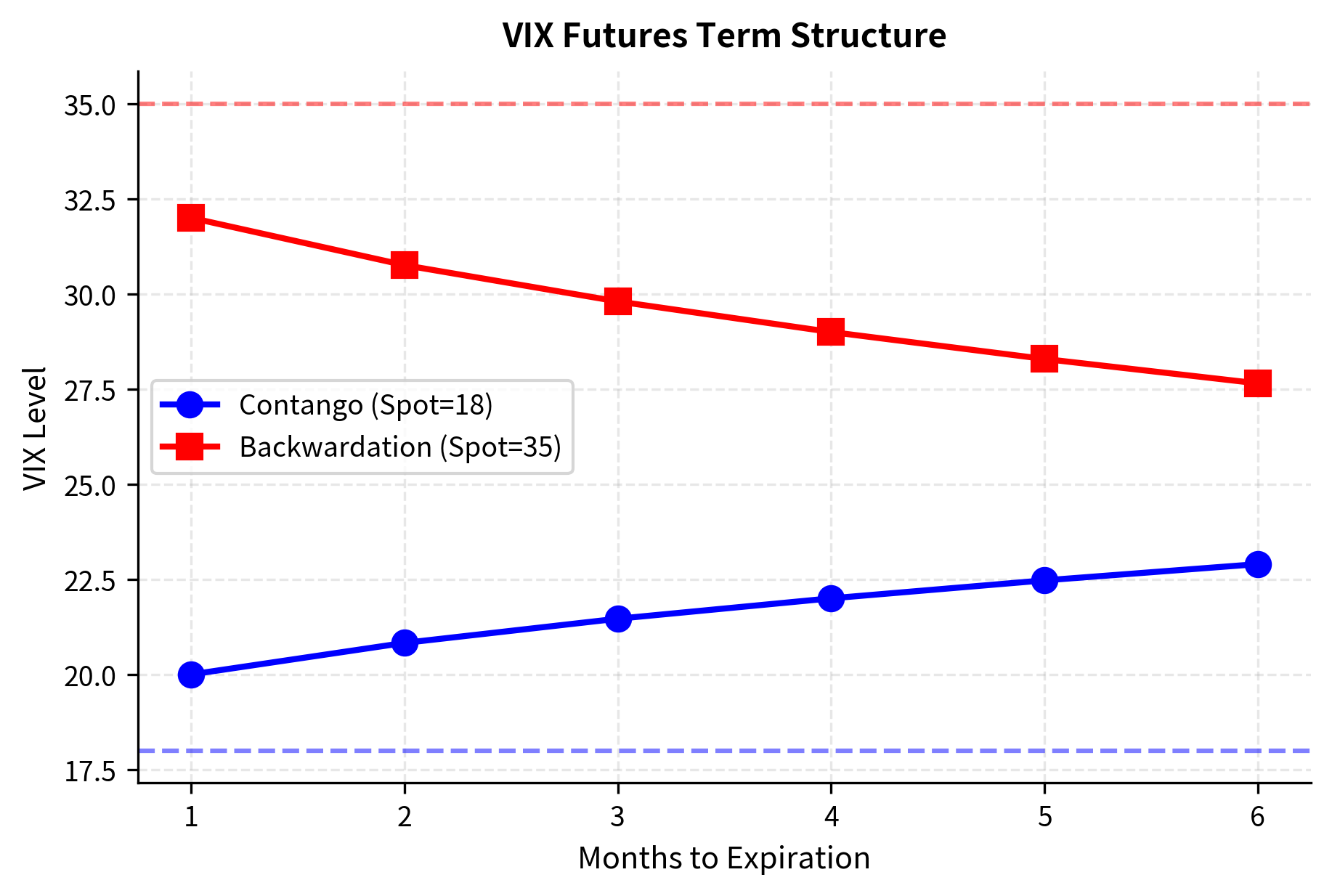 VIX Futures Term Structure

VIX Level

35.0
32.5
30.0
27.5
25.0
22.5
20.0
17.5

Contango (Spot=18)
Backwardation (Spot=35)

1
2
3
4
5
6

Months to Expiration